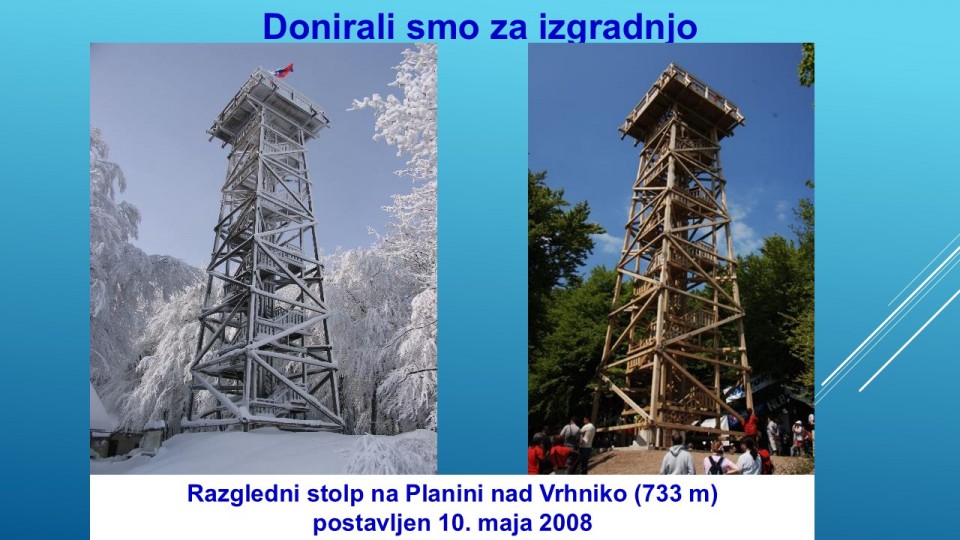 Donirali smo za izgradnjo

Razgledni stolp na Planini nad Vrhniko (733 m)
postavljen 10. maja 2008